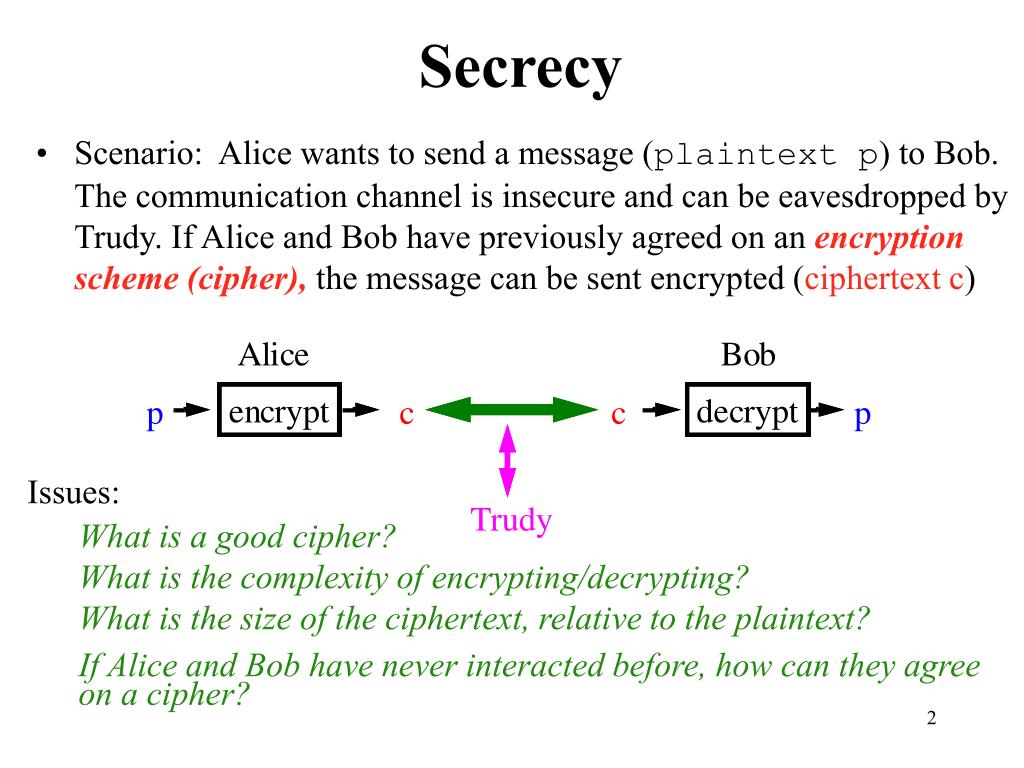 Secrecy

• Scenario: Alice wants to send a message (plaintext p) to Bob. The communication channel is insecure and can be eavesdropped by Trudy. If Alice and Bob have previously agreed on an encryption scheme (cipher), the message can be sent encrypted (ciphertext c)

Alice

Bob

p encrypt c c decrypt p

Trudy

Issues:

What is a good cipher?

What is the complexity of encrypting/decrypting?

What is the size of the ciphertext, relative to the plaintext?

If Alice and Bob have never interacted before, how can they agree on a cipher?

2